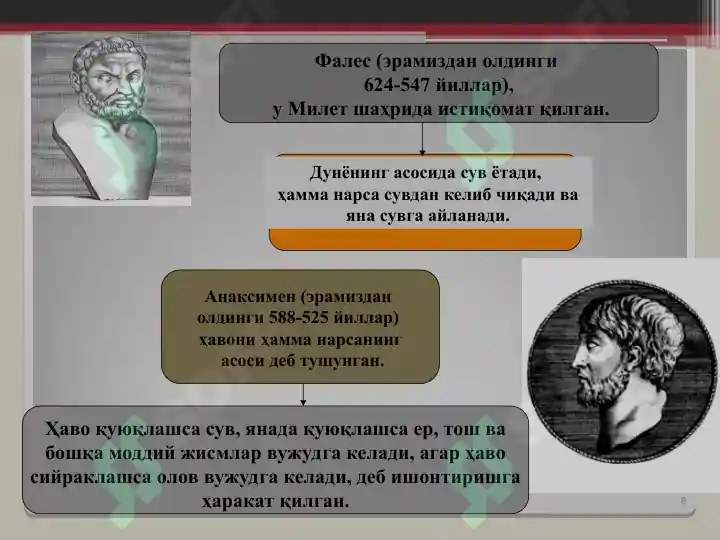 Фалес (эрамиздан олдинги 624-547 йиллар), у Милет шаҳрида истиқомат қилган.

Дунёнинг асосида сув ётади, ҳамма нарса сувдан келиб чиқади ва яна сувга айланади.

Анаксимен (эрамиздан олдинги 588-525 йиллар) ҳавони ҳамма нарсанинг асоси деб тушунган.

Ҳаво қуюқлашса сув, янада қуюқлашса ер, тош ва бошқа моддий жисмлар вужудга келади, агар ҳаво сийраклашса олов вужудга келади, деб ишонтиришга ҳаракат қилган.

8